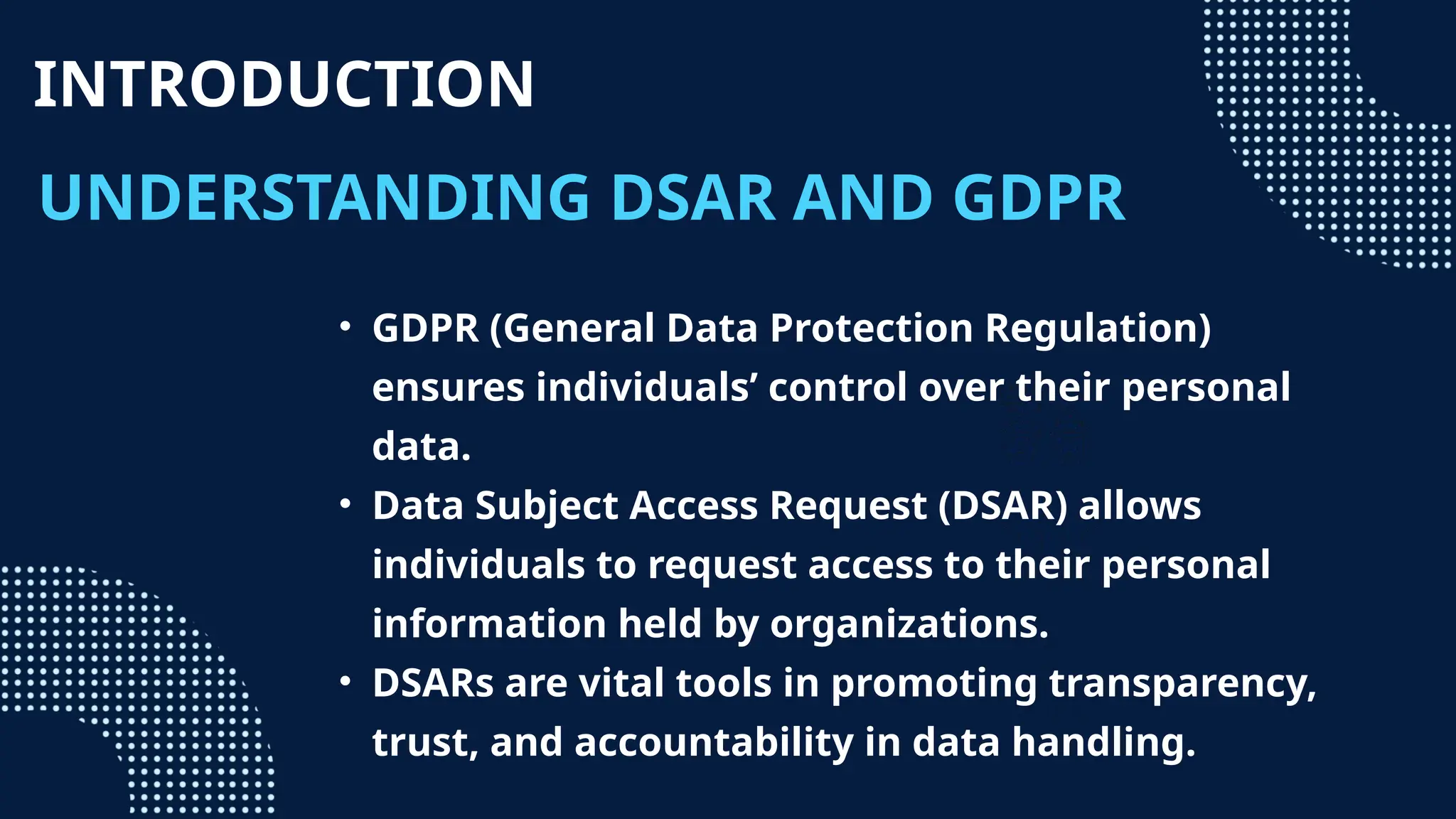 INTRODUCTION

UNDERSTANDING DSAR AND GDPR

• GDPR (General Data Protection Regulation) ensures individuals’ control over their personal data.
• Data Subject Access Request (DSAR) allows individuals to request access to their personal information held by organizations.
• DSARs are vital tools in promoting transparency, trust, and accountability in data handling.